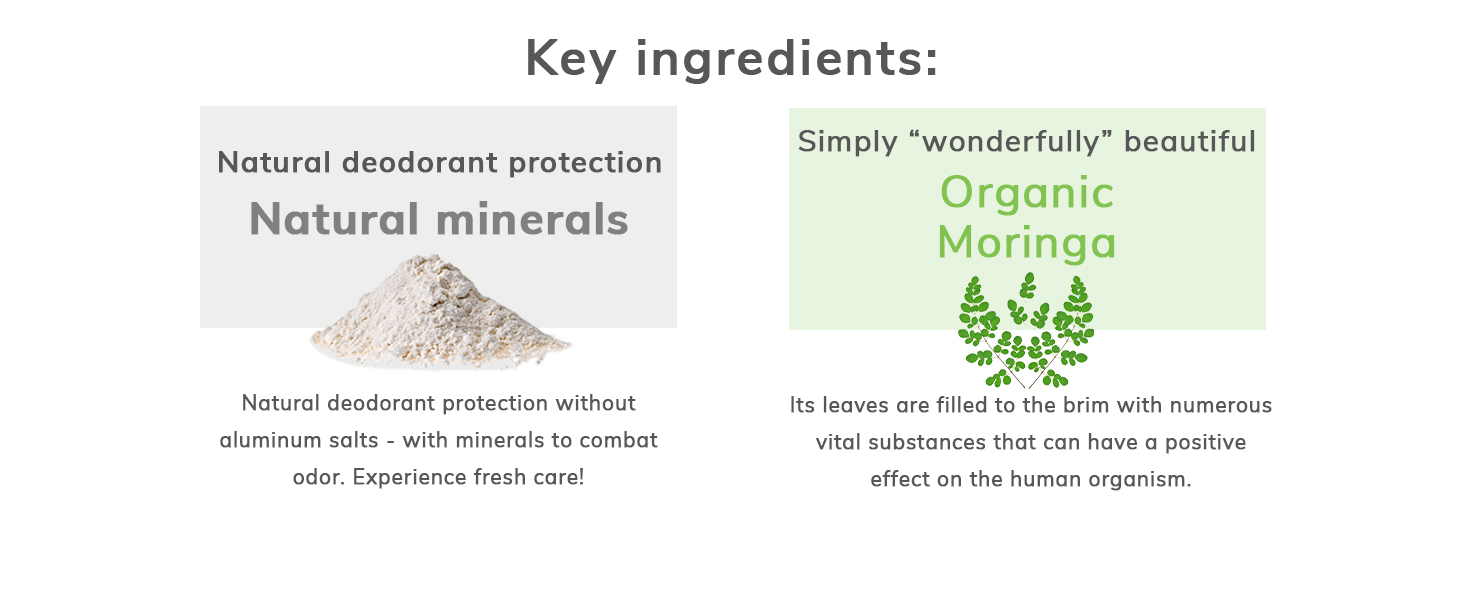 Key ingredients:

Natural deodorant protection

Natural minerals

Natural deodorant protection without aluminum salts - with minerals to combat odor. Experience fresh care!

Simply “wonderfully” beautiful

Organic Moringa

Its leaves are filled to the brim with numerous vital substances that can have a positive effect on the human organism.